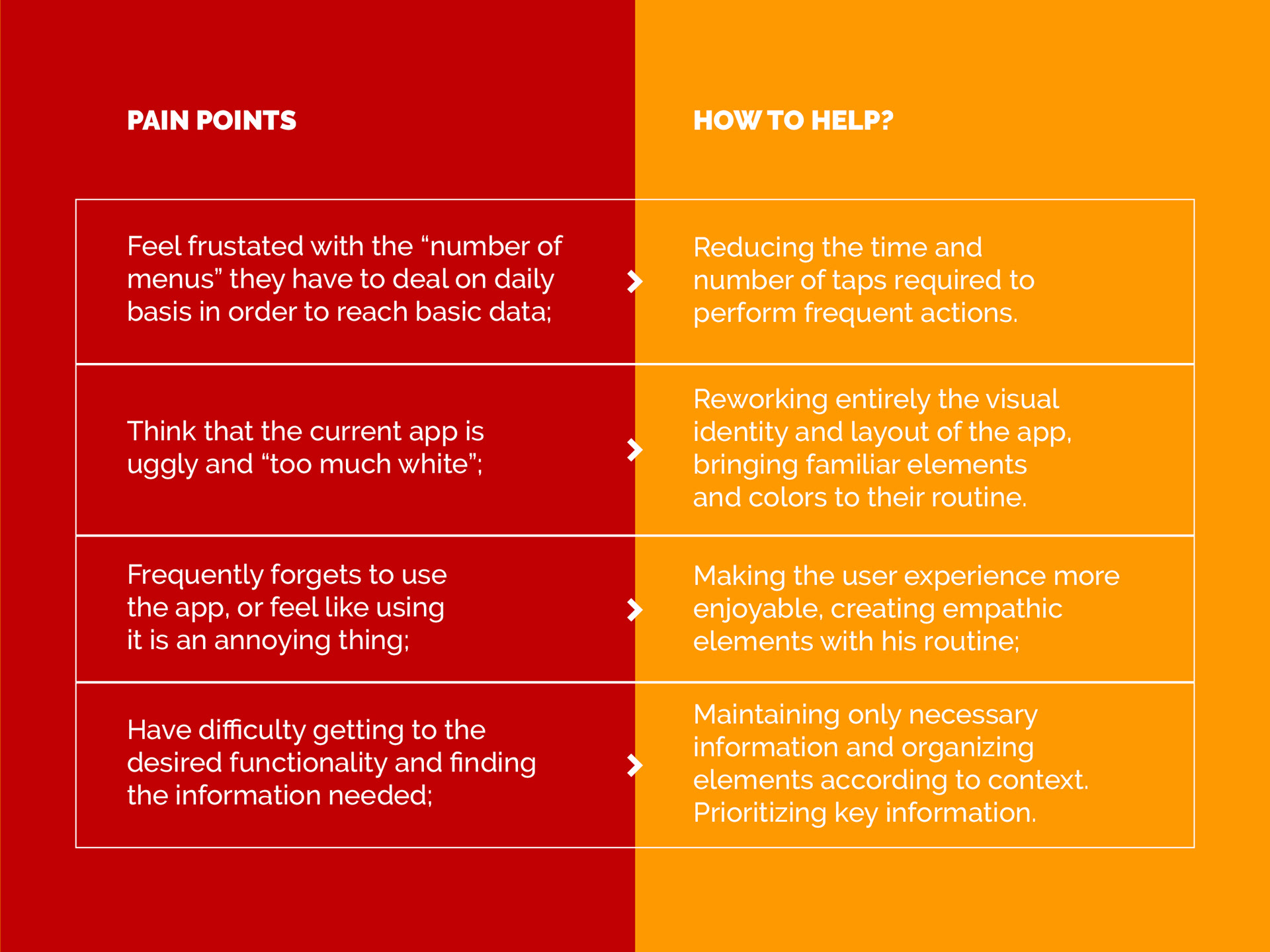 | PAIN POINTS | HOW TO HELP? |
|---|---|
| Feel frustated with the “number of menus” they have to deal on daily basis in order to reach basic data; | Reducing the time and number of taps required to perform frequent actions. |
| Think that the current app is uggly and “too much white”; | Reworking entirely the visual identity and layout of the app, bringing familiar elements and colors to their routine. |
| Frequently forgets to use the app, or feel like using it is an annoying thing; | Making the user experience more enjoyable, creating empathic elements with his routine; |
| Have difficulty getting to the desired functionality and finding the information needed; | Maintaining only necessary information and organizing elements according to context. Prioritizing key information. |